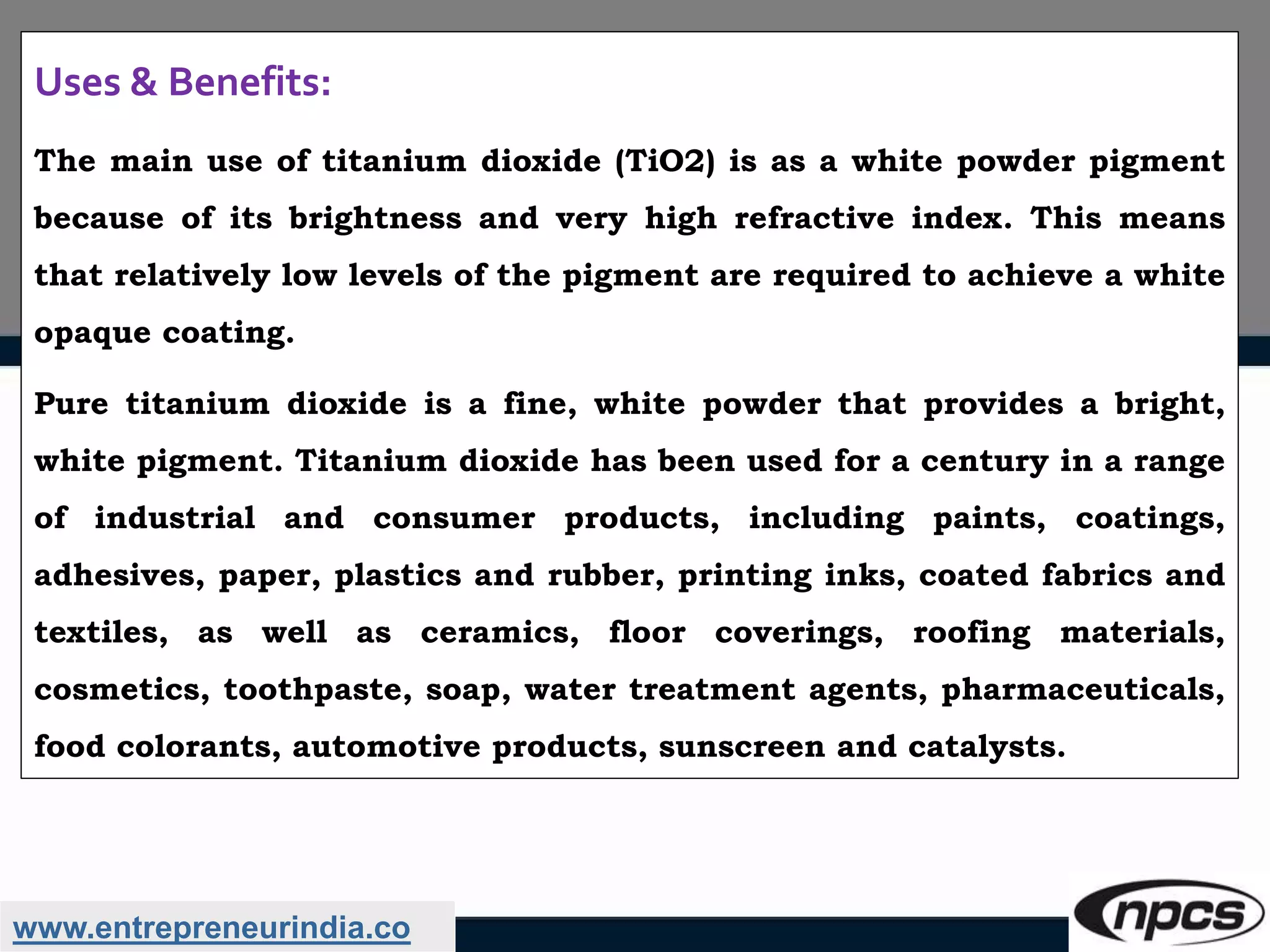 Uses & Benefits:

The main use of titanium dioxide (TiO2) is as a white powder pigment because of its brightness and very high refractive index. This means that relatively low levels of the pigment are required to achieve a white opaque coating.

Pure titanium dioxide is a fine, white powder that provides a bright, white pigment. Titanium dioxide has been used for a century in a range of industrial and consumer products, including paints, coatings, adhesives, paper, plastics and rubber, printing inks, coated fabrics and textiles, as well as ceramics, floor coverings, roofing materials, cosmetics, toothpaste, soap, water treatment agents, pharmaceuticals, food colorants, automotive products, sunscreen and catalysts.

www.entrepreneurindia.co

npcs